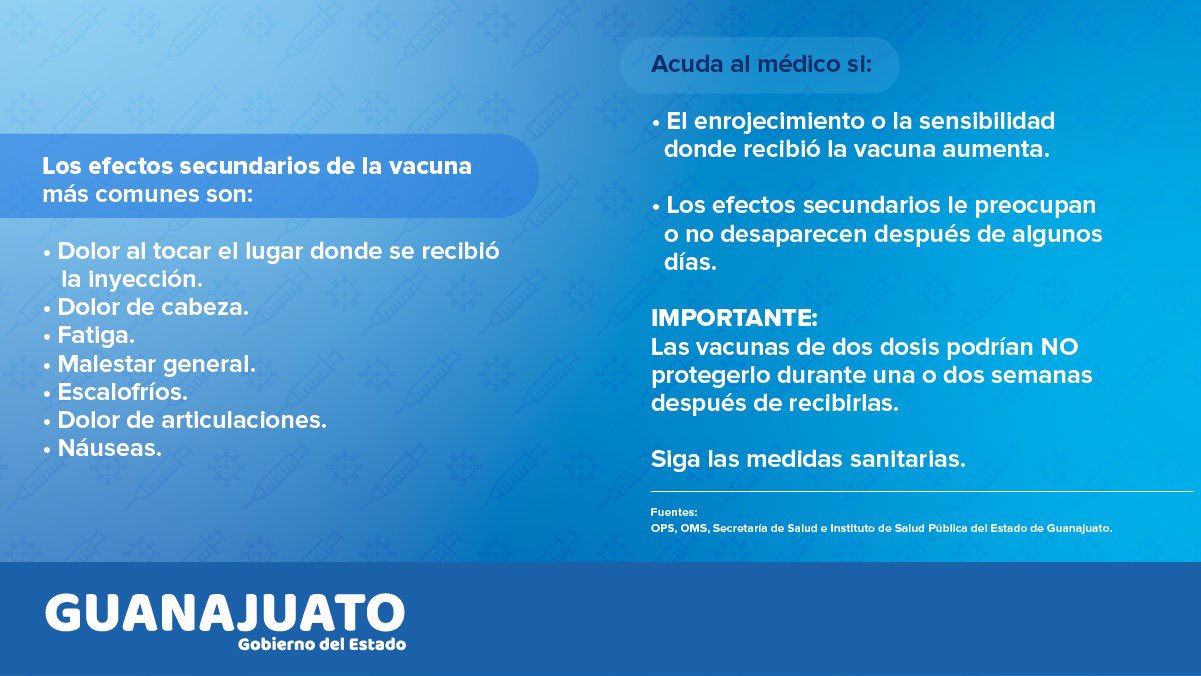 Los efectos secundarios de la vacuna más comunes son:

• Dolor al tocar el lugar donde se recibió la inyección.
• Dolor de cabeza.
• Fatiga.
• Malestar general.
• Escalofríos.
• Dolor de articulaciones.
• Náuseas.

Acuda al médico si:

• El enrojecimiento o la sensibilidad donde recibió la vacuna aumenta.

• Los efectos secundarios le preocupan o no desaparecen después de algunos días.

IMPORTANTE:
Las vacunas de dos dosis podrían NO protegerlo durante una o dos semanas después de recibirlas.

Siga las medidas sanitarias.

Fuentes:
OPS, OMS, Secretaría de Salud e Instituto de Salud Pública del Estado de Guanajuato.

GUANAJUATO
Gobierno del Estado